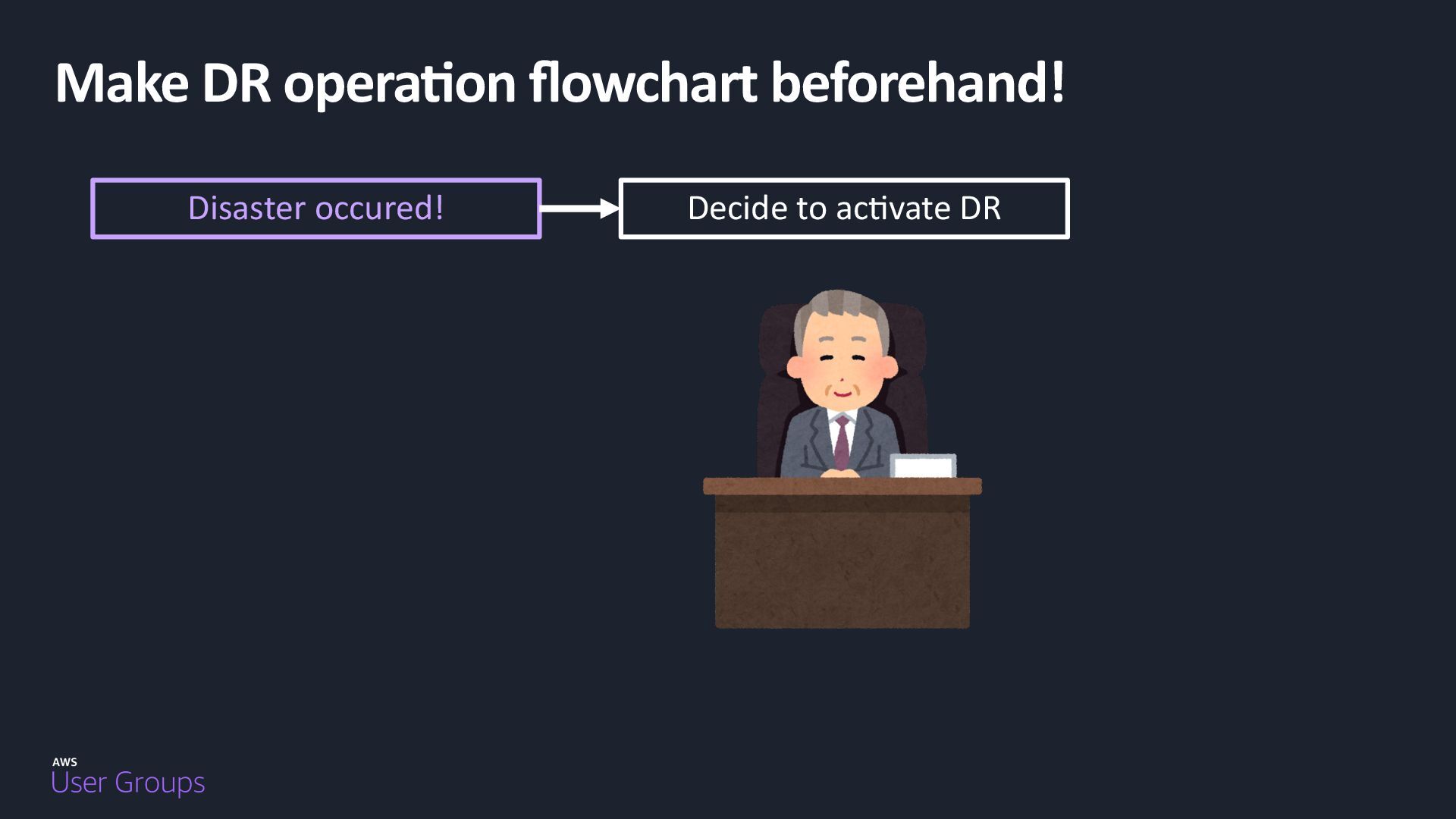 Make DR operation flowchart beforehand!

Disaster occured!

Decide to activate DR

AWS
User Groups